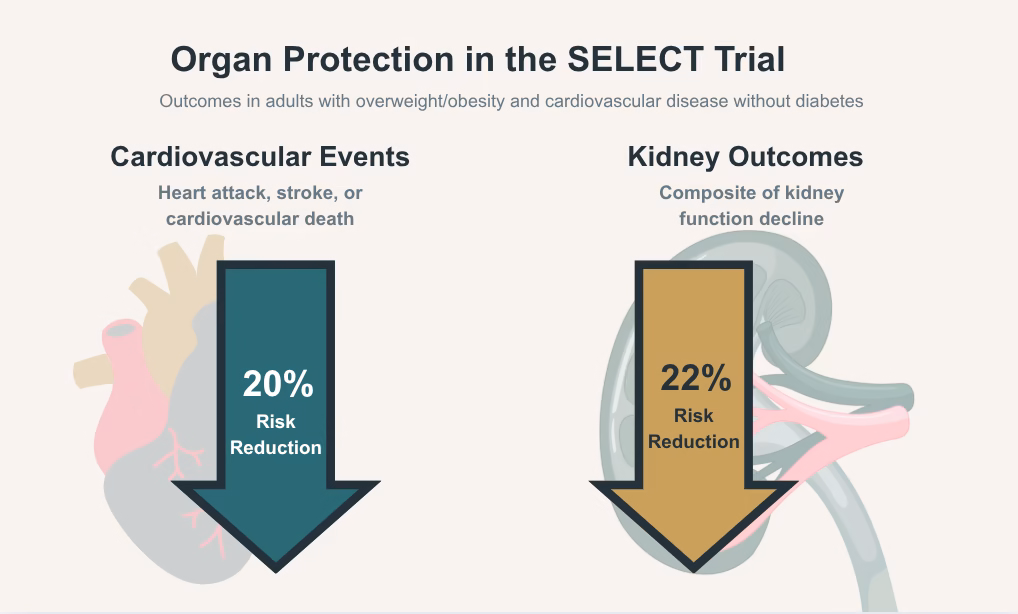 Organ Protection in the SELECT Trial

Outcomes in adults with overweight/obesity and cardiovascular disease without diabetes

Cardiovascular Events

Heart attack, stroke, or cardiovascular death

20%
Risk Reduction

Kidney Outcomes

Composite of kidney function decline

22%
Risk Reduction